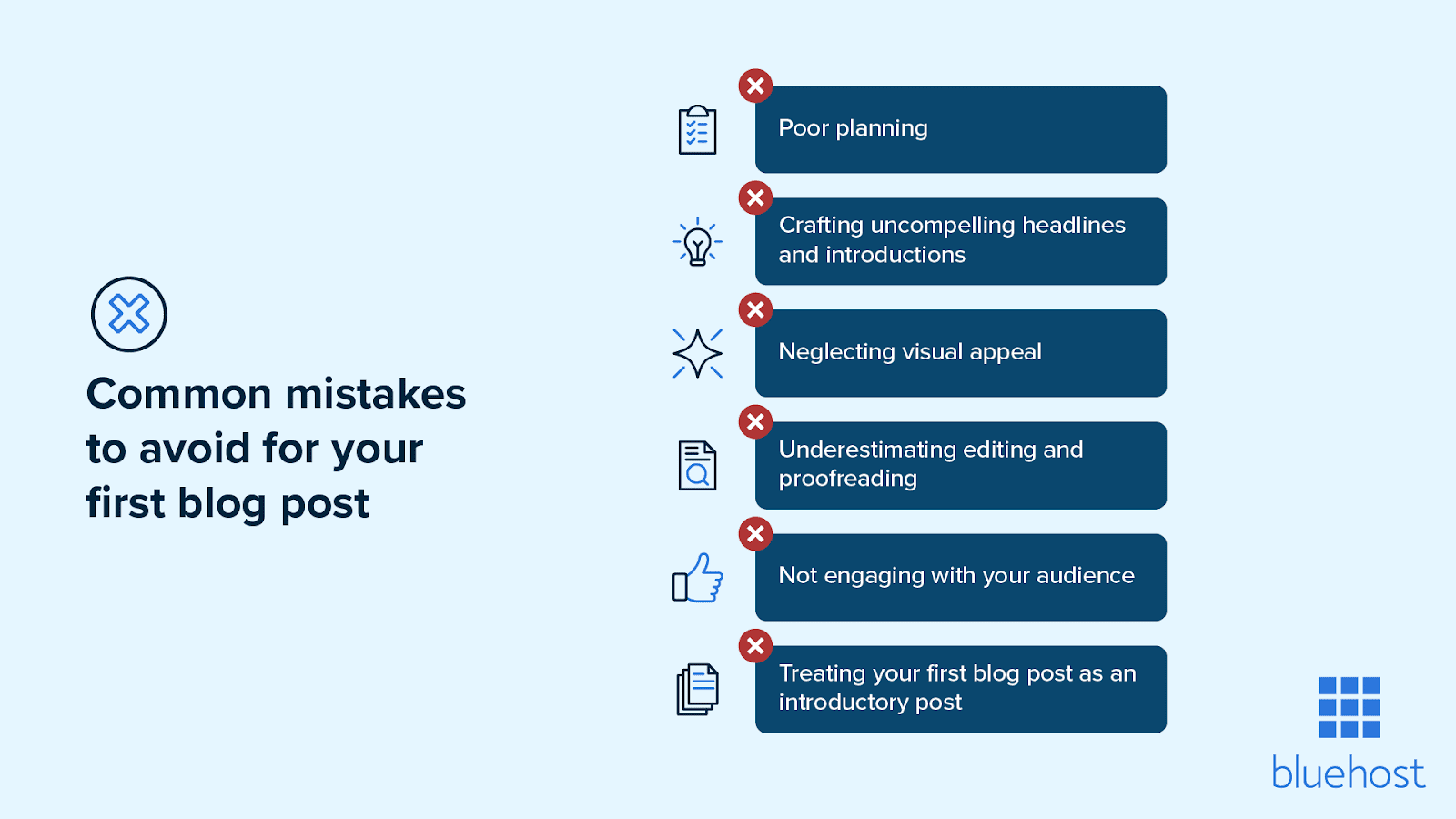 Common mistakes to avoid for your first blog post

Poor planning

Crafting uncompelling headlines and introductions

Neglecting visual appeal

Underestimating editing and proofreading

Not engaging with your audience

Treating your first blog post as an introductory post

bluehost